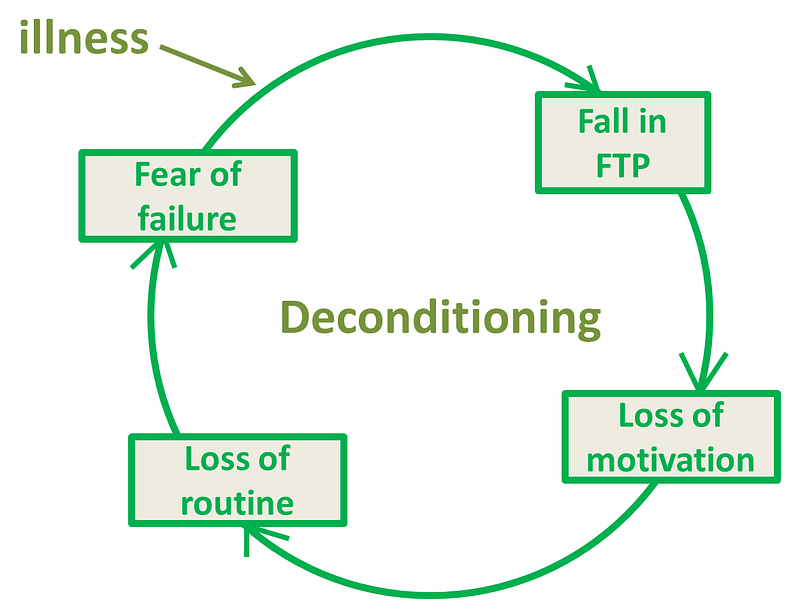 illness

Fall in FTP

Loss of motivation

Loss of routine

Fear of failure

Deconditioning